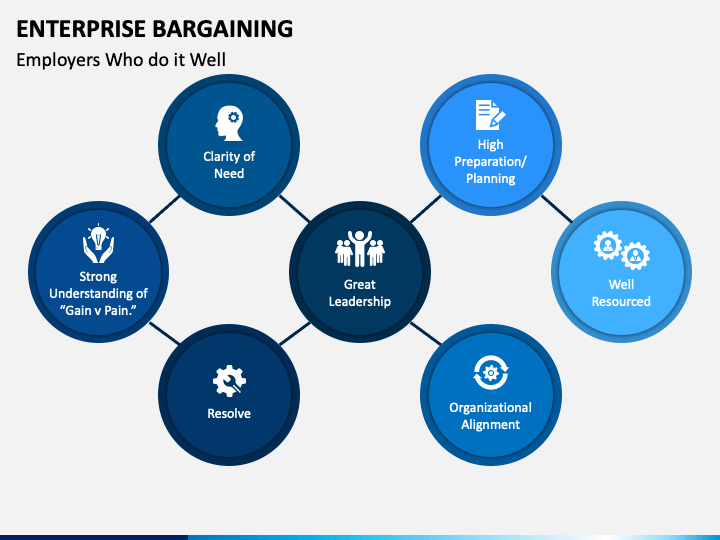 ENTERPRISE BARGAINING

Employers Who do it Well

Clarity of Need

High Preparation/ Planning

Strong Understanding of “Gain v Pain.”

Great Leadership

Well Resourced

Resolve

Organizational Alignment